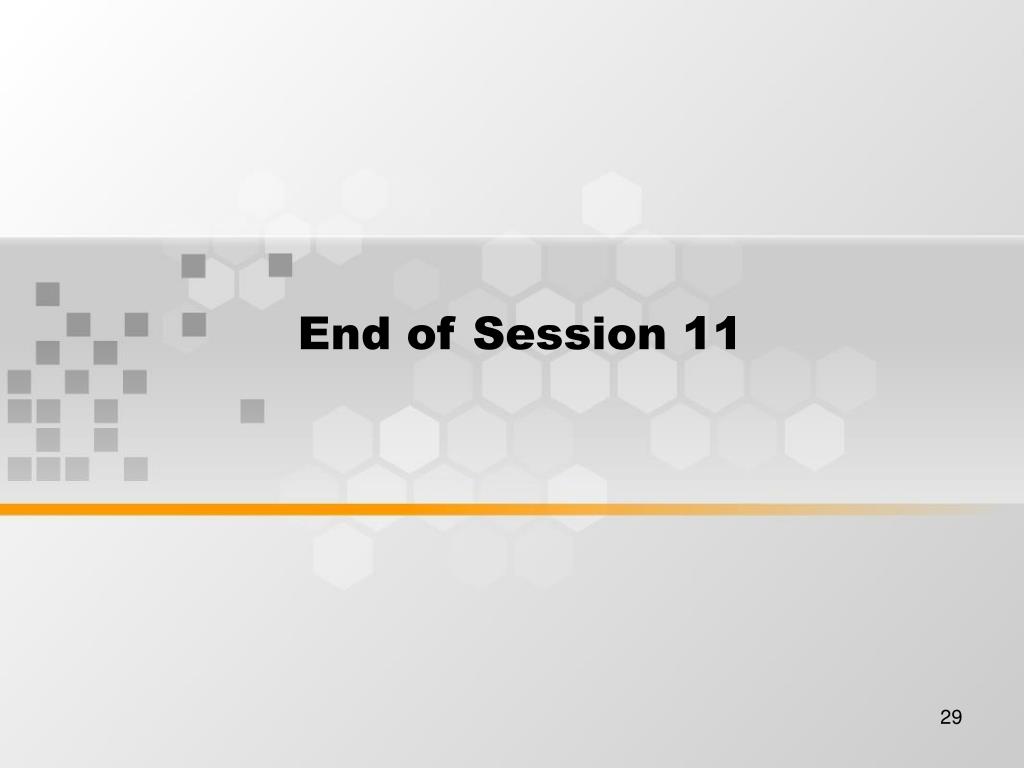 End of Session 11

29